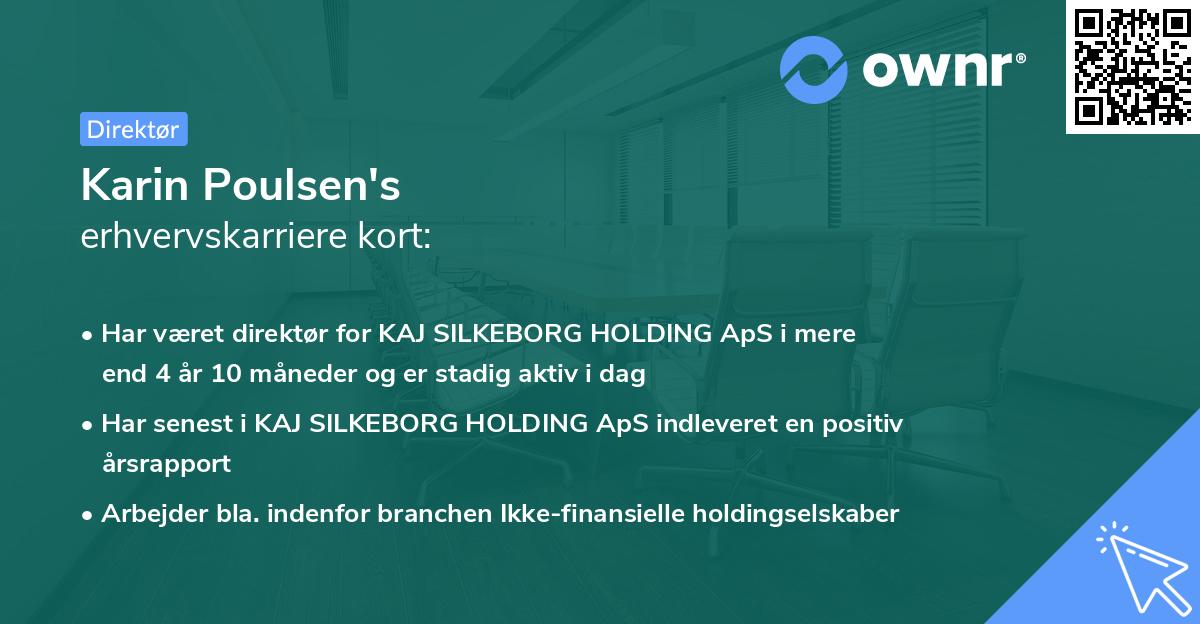 ownr®

Direktør

Karin Poulsen's
erhvervskarriere kort:

• Har været direktør for KAJ SILKEBORG HOLDING ApS i mere end 4 år 10 måneder og er stadig aktiv i dag

• Har senest i KAJ SILKEBORG HOLDING ApS indleveret en positiv årsrapport

• Arbejder bla. indenfor branchen Ikke-finansielle holdingselskaber